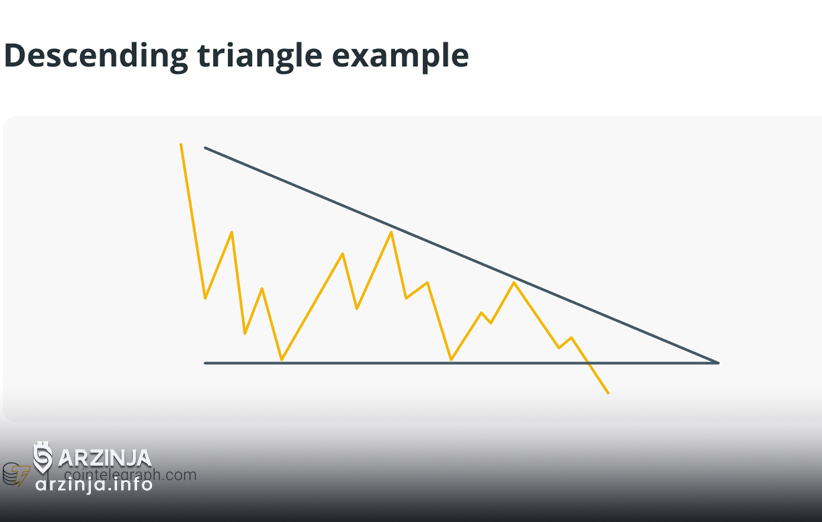 Descending triangle example

ARZINJA
cointelegraph.com
arzinja.info